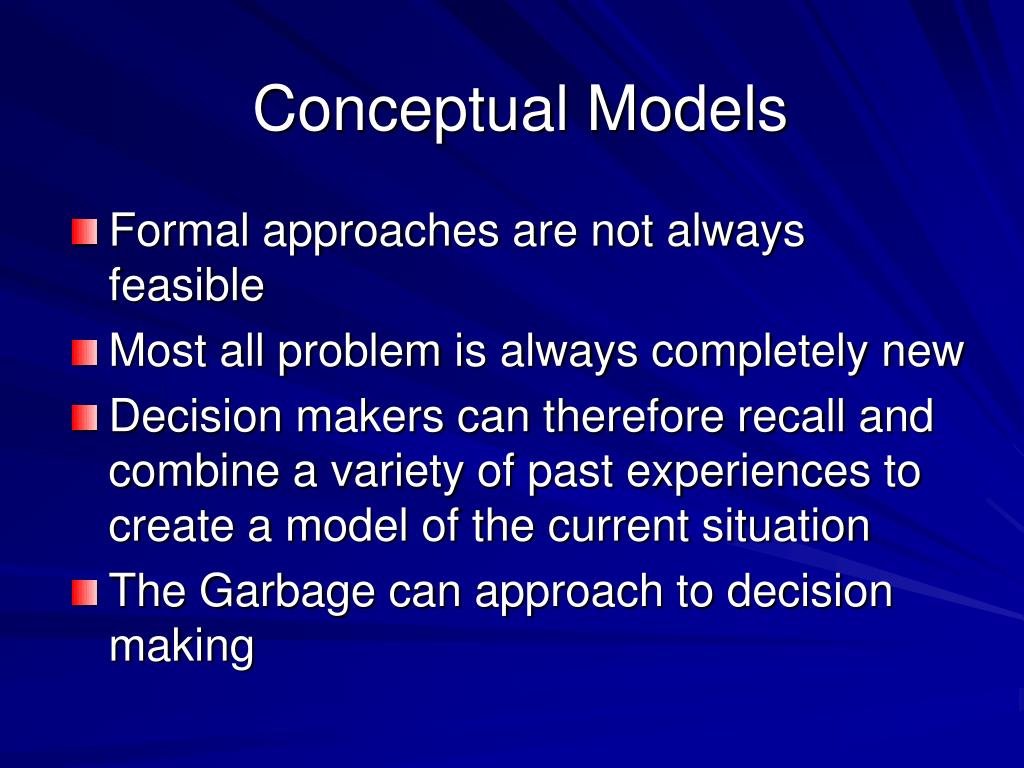 Conceptual Models

Formal approaches are not always feasible

Most all problem is always completely new

Decision makers can therefore recall and combine a variety of past experiences to create a model of the current situation

The Garbage can approach to decision making